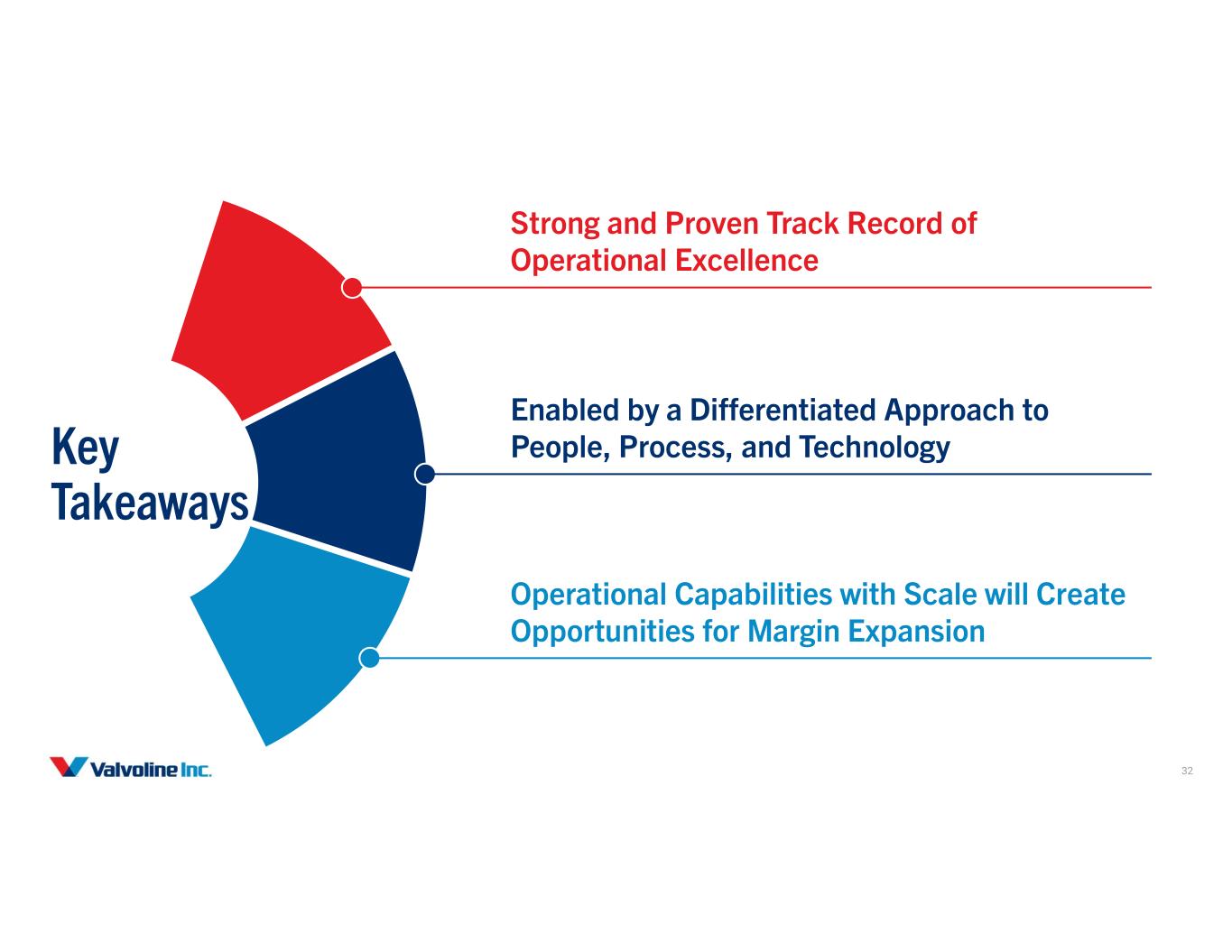 Key Takeaways

Strong and Proven Track Record of Operational Excellence

Enabled by a Differentiated Approach to People, Process, and Technology

Operational Capabilities with Scale will Create Opportunities for Margin Expansion

Valvoline Inc.

32